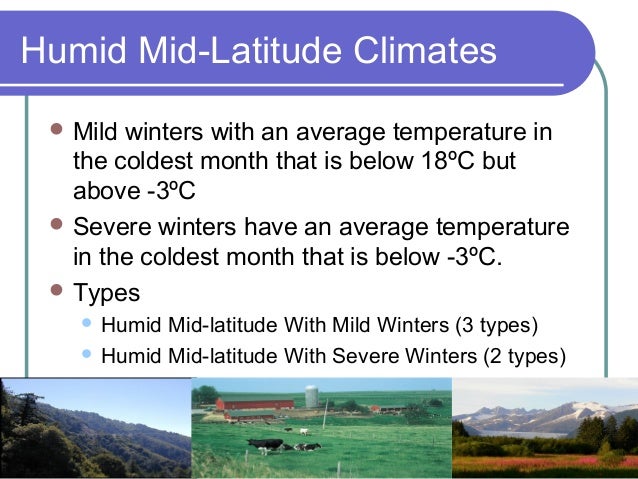 Humid Mid-Latitude Climates

- Mild winters with an average temperature in the coldest month that is below 18ºC but above -3ºC
- Severe winters have an average temperature in the coldest month that is below -3ºC.
- Types
  - Humid Mid-latitude With Mild Winters (3 types)
  - Humid Mid-latitude With Severe Winters (2 types)